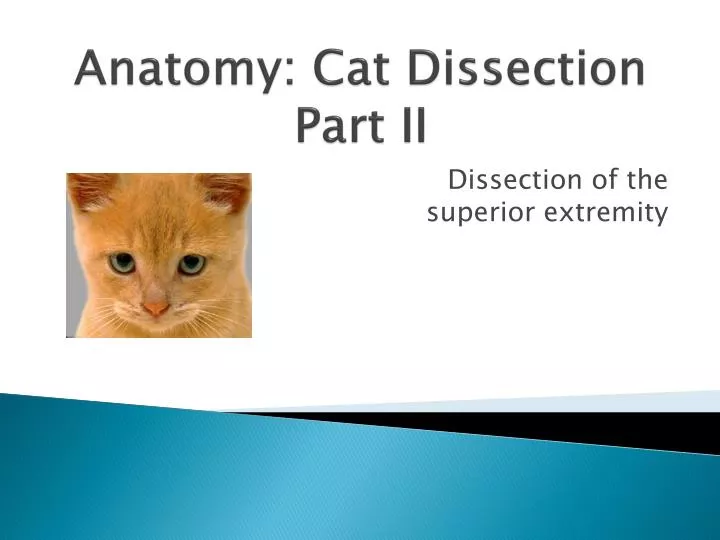 Anatomy: Cat Dissection Part II

Dissection of the superior extremity